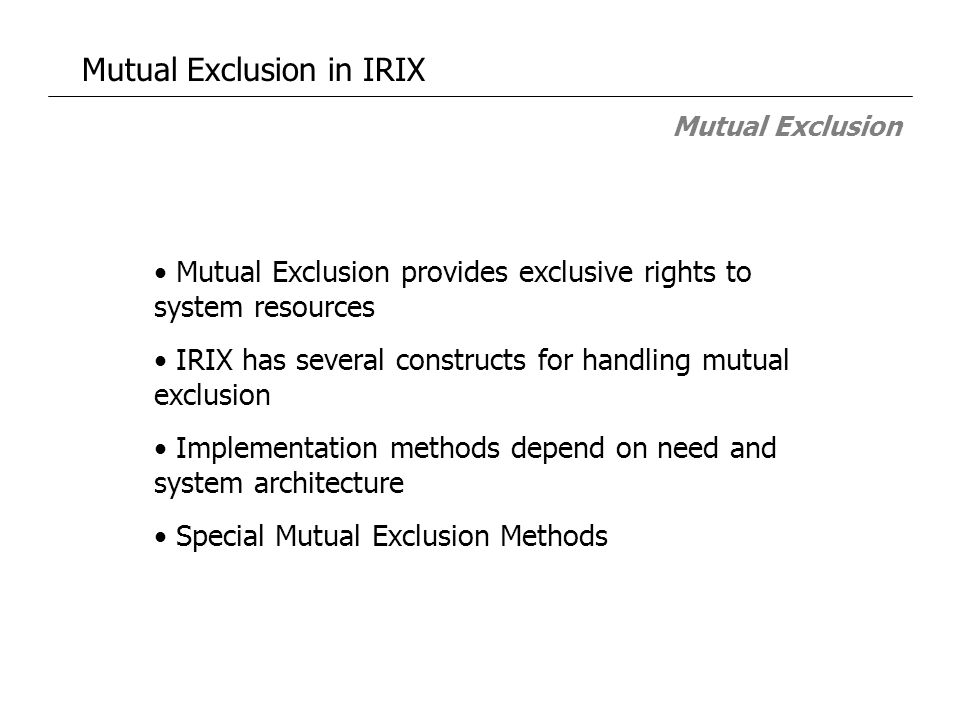 Mutual Exclusion in IRIX

Mutual Exclusion

• Mutual Exclusion provides exclusive rights to system resources

• IRIX has several constructs for handling mutual exclusion

• Implementation methods depend on need and system architecture

• Special Mutual Exclusion Methods